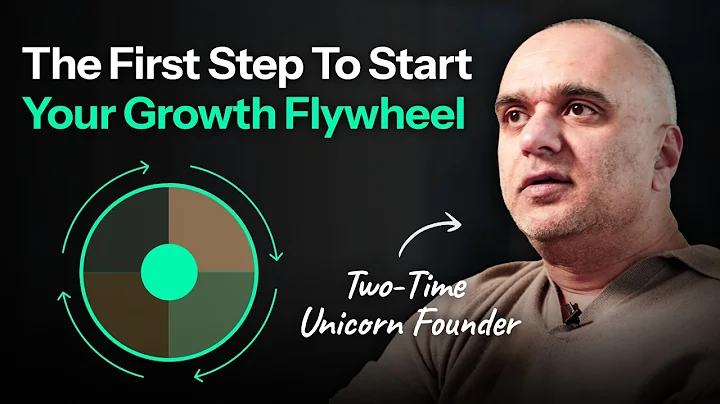 The First Step To Start
Your Growth Flywheel

Two-Time
Unicorn Founder